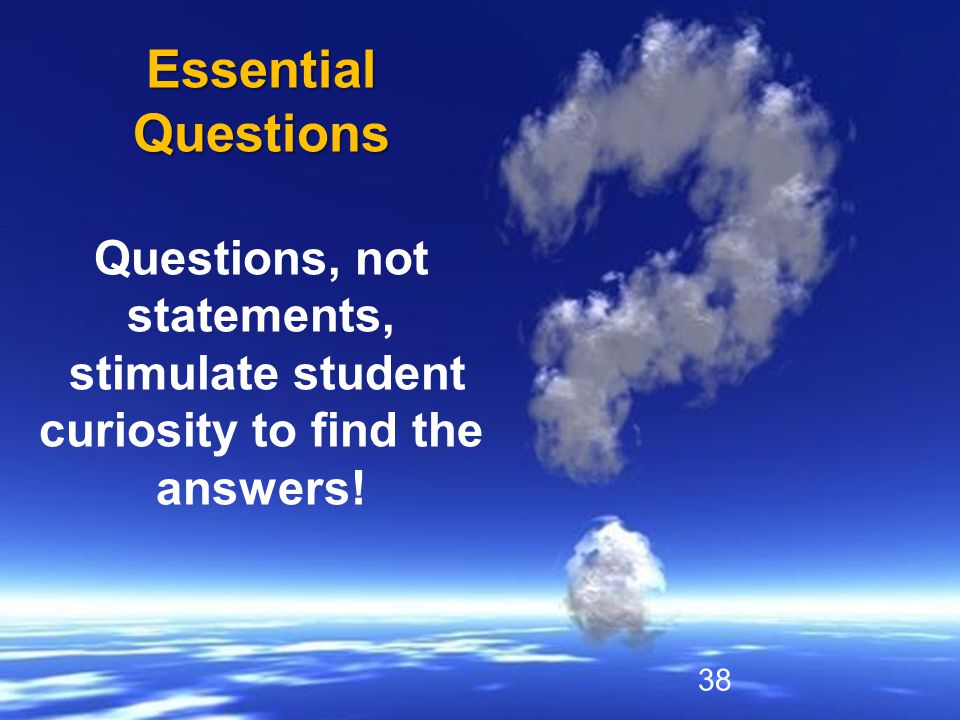 Essential Questions

Questions, not statements, stimulate student curiosity to find the answers!

38